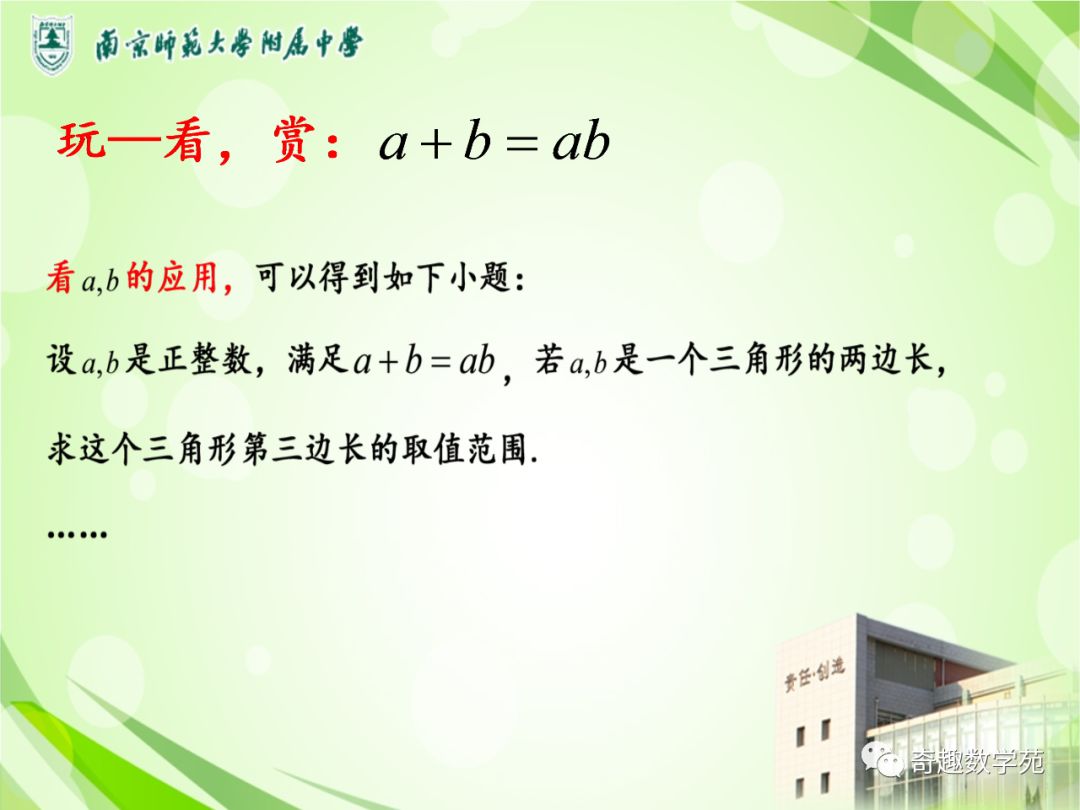 南京師範大學附屬中學

玩—看，赏：$a+b=ab$

看$a,b$的应用，可以得到如下小题：

设$a,b$是正整数，满足$a+b=ab$，若$a,b$是一个三角形的两边长，

求这个三角形第三边长的取值范围.

……

责任·创造

奇趣数学苑